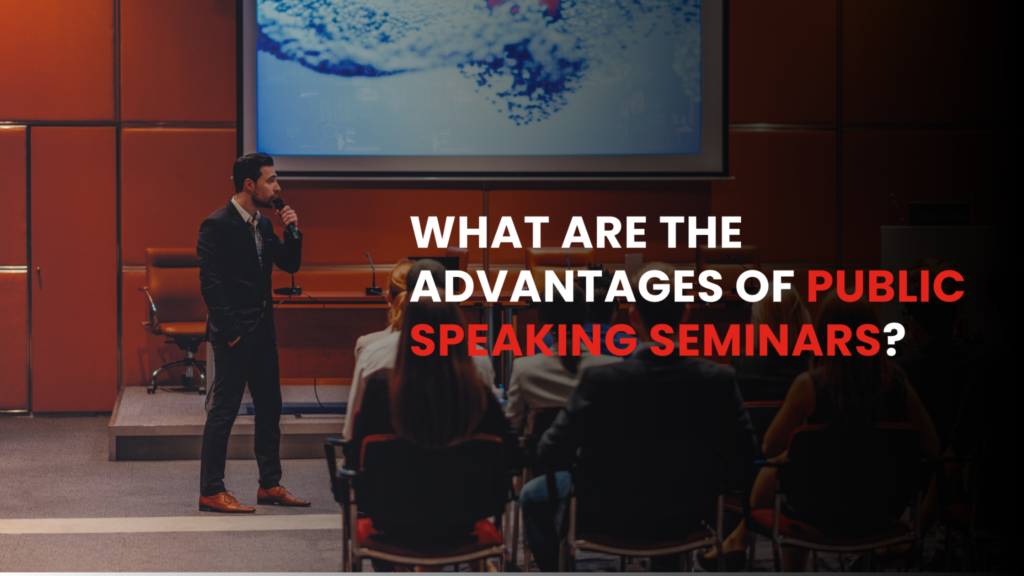 WHAT ARE THE ADVANTAGES OF PUBLIC SPEAKING SEMINARS?